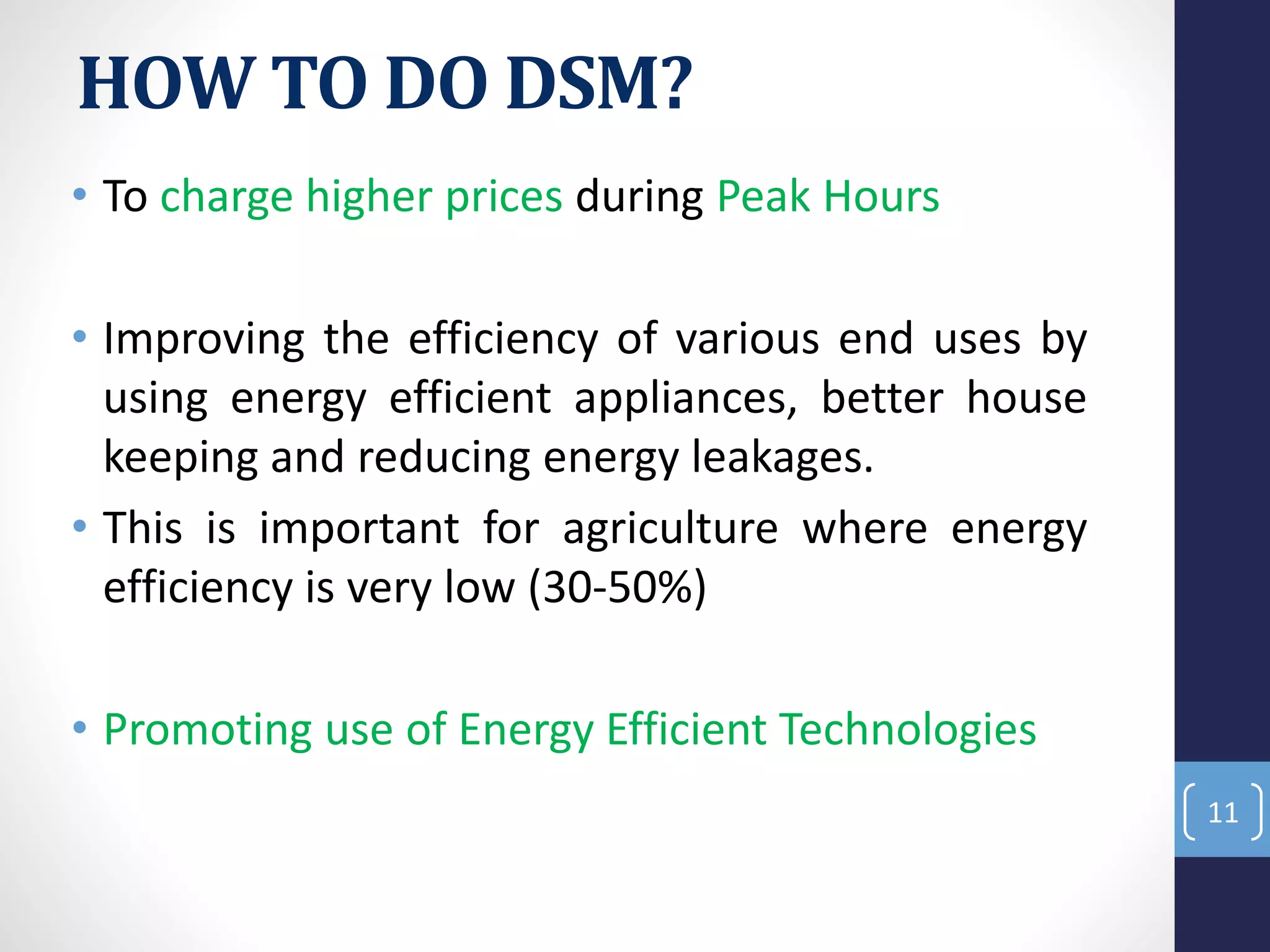 HOW TO DO DSM?

• To charge higher prices during Peak Hours

• Improving the efficiency of various end uses by using energy efficient appliances, better house keeping and reducing energy leakages.

• This is important for agriculture where energy efficiency is very low (30-50%)

• Promoting use of Energy Efficient Technologies

11